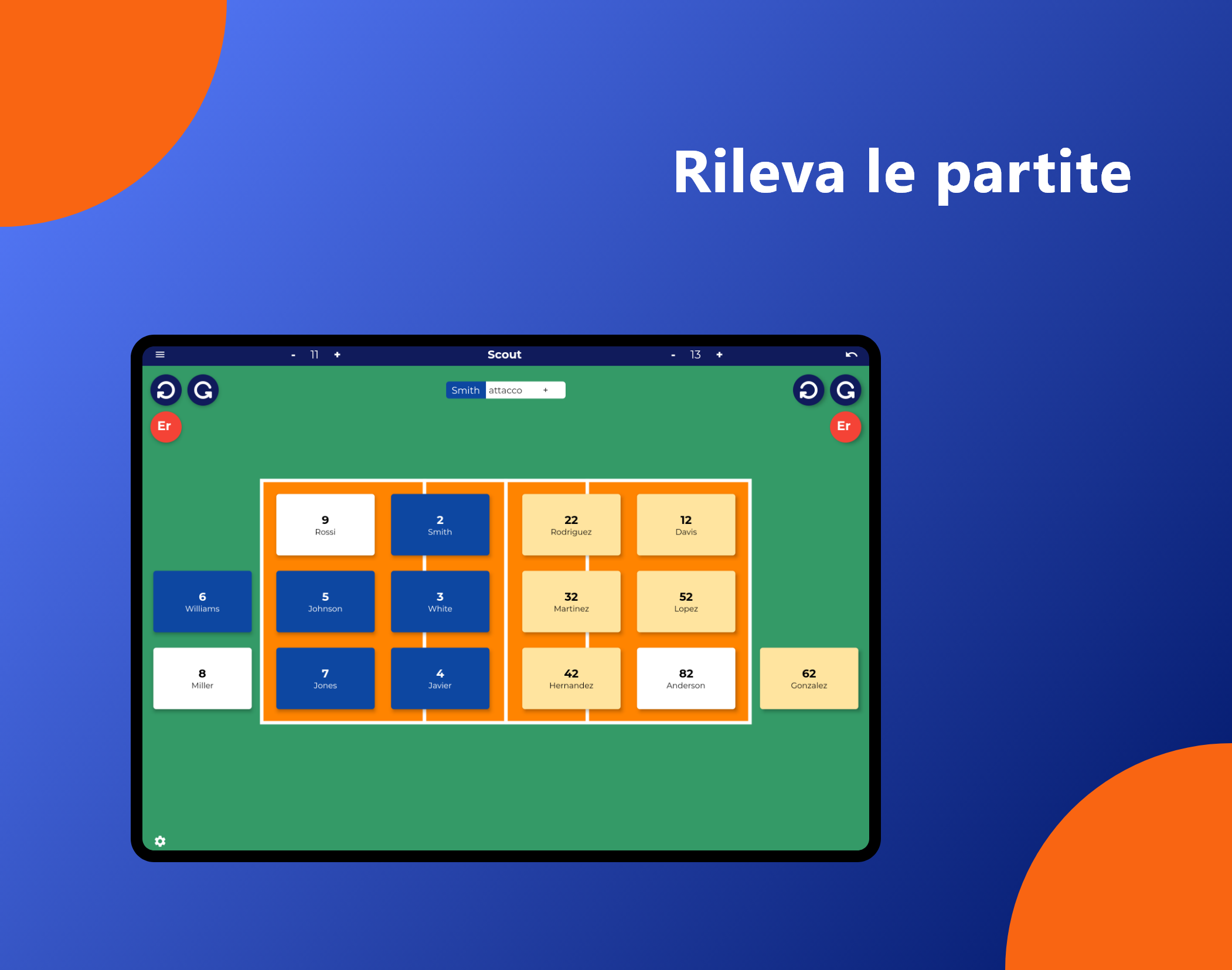 Rileva le partite

- 11 +
Scout
- 13 +

Smith attacco +

Er

Er

9
Rossi

2
Smith

22
Rodriguez

12
Davis

6
Williams

5
Johnson

3
White

32
Martinez

52
Lopez

8
Miller

7
Jones

4
Javier

42
Hernandez

82
Anderson

62
Gonzalez